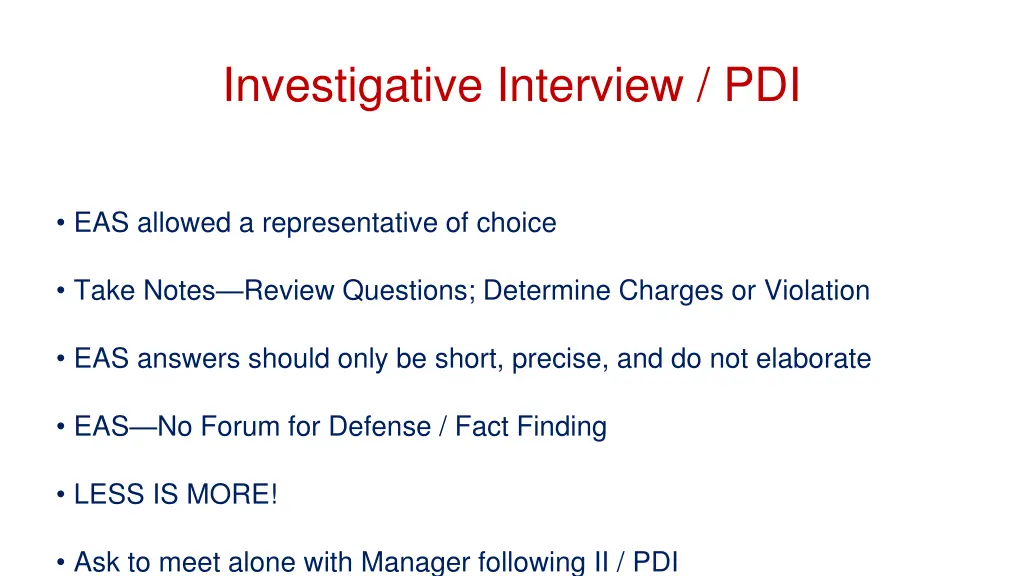 Investigative Interview / PDI

• EAS allowed a representative of choice

• Take Notes—Review Questions; Determine Charges or Violation

• EAS answers should only be short, precise, and do not elaborate

• EAS—No Forum for Defense / Fact Finding

• LESS IS MORE!

• Ask to meet alone with Manager following II / PDI